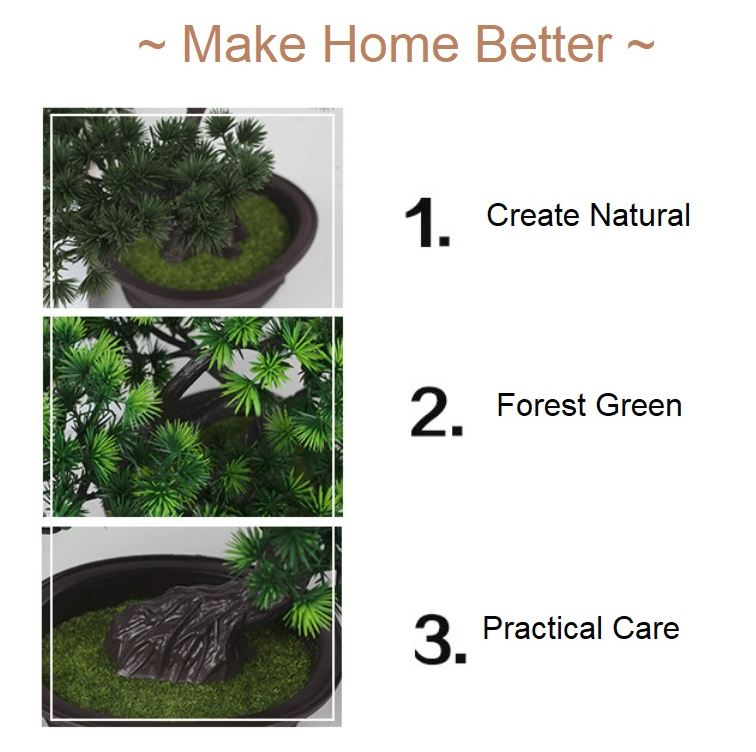 ~ Make Home Better ~

1. Create Natural

2. Forest Green

3. Practical Care